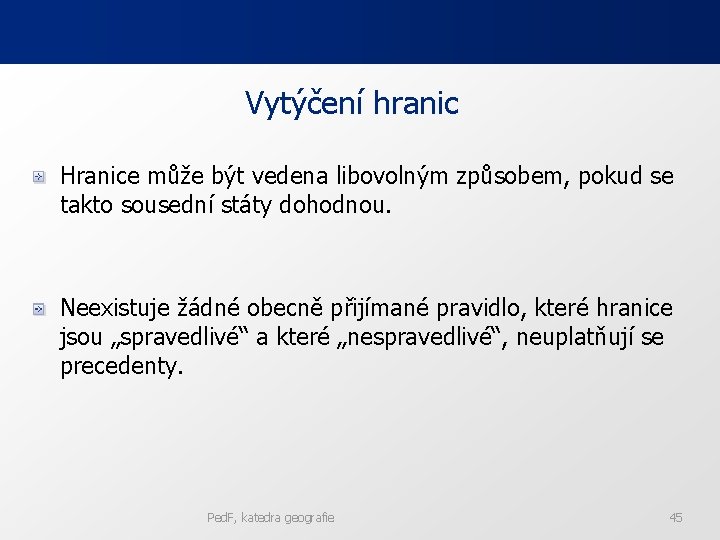 Vytýčení hranic

Hranice může být vedena libovolným způsobem, pokud se takto sousední státy dohodnou.

Neexistuje žádné obecně přijímané pravidlo, které hranice jsou „spravedlivé“ a které „nespravedlivé“, neuplatňují se precedenty.

PedF, katedra geografie

45